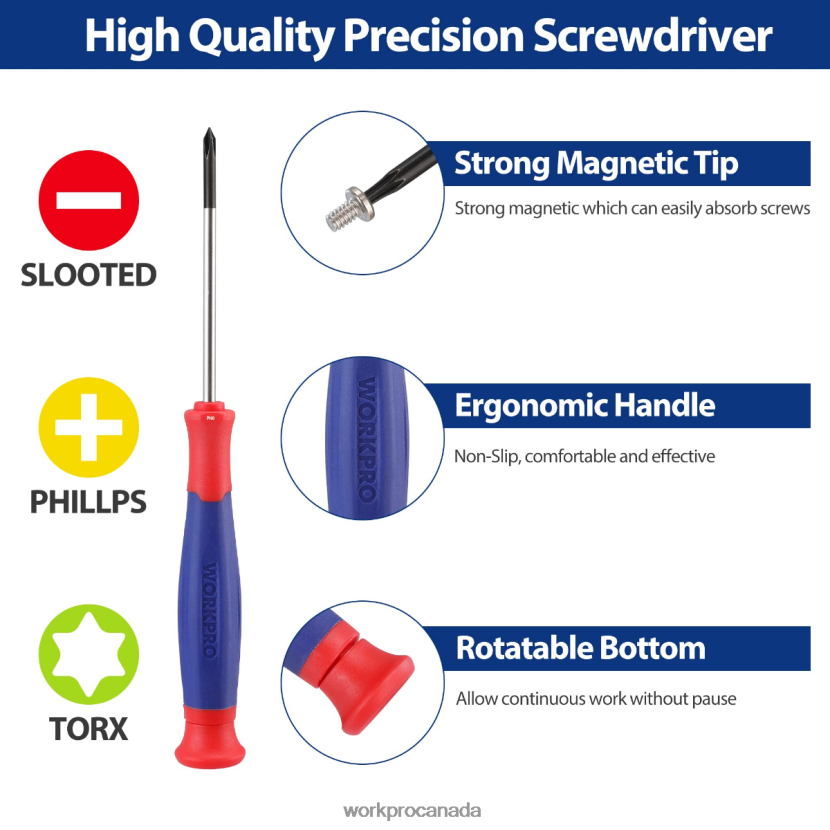 High Quality Precision Screwdriver

SLOOTED

PHILLPS

TORX

PH0

WORKPRO

Strong Magnetic Tip

Strong magnetic which can easily absorb screws

WORKPRO

Ergonomic Handle

Non-Slip, comfortable and effective

Rotatable Bottom

Allow continuous work without pause

workprocanada